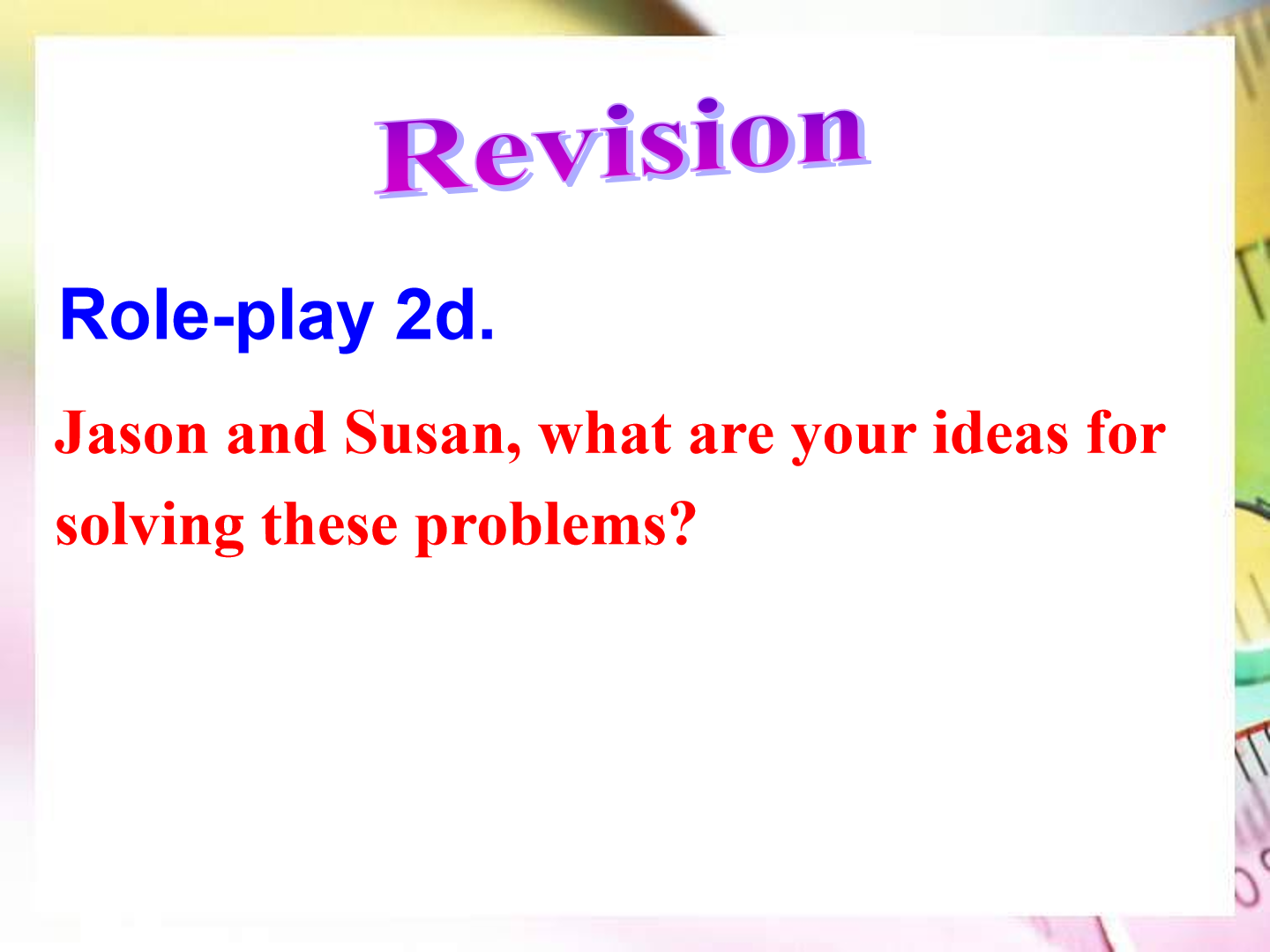 Revision

Role-play 2d.

Jason and Susan, what are your ideas for solving these problems?